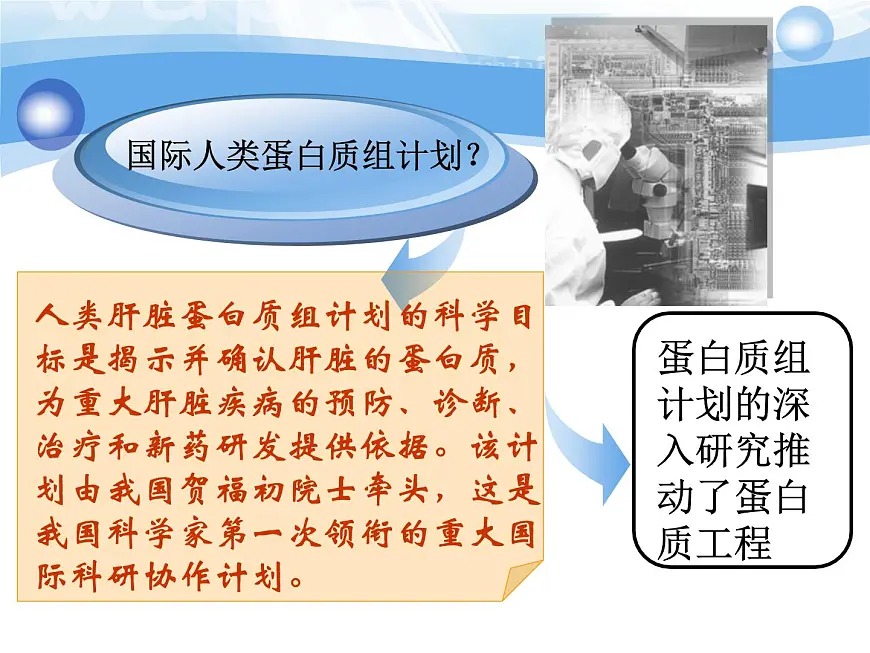 国际人类蛋白质组计划?

人类肝脏蛋白质组计划的科学目标是揭示并确认肝脏的蛋白质，为重大肝脏疾病的预防、诊断、治疗和新药研发提供依据。该计划由我国贺福初院士牵头，这是我国科学家第一次领衔的重大国际科研协作计划。

蛋白质组计划的深入研究推动了蛋白质工程